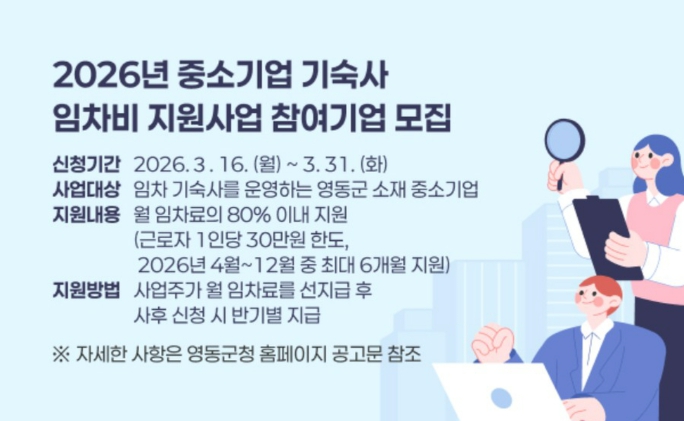 2026년 중소기업 기숙사
임차비 지원사업 참여기업 모집

신청기간 2026. 3. 16. (월) ~ 3. 31. (화)
사업대상 임차 기숙사를 운영하는 영동군 소재 중소기업
지원내용 월 임차료의 80% 이내 지원
(근로자 1인당 30만원 한도,
2026년 4월~12월 중 최대 6개월 지원)
지원방법 사업주가 월 임차료를 선지급 후
사후 신청 시 반기별 지급

※ 자세한 사항은 영동군청 홈페이지 공고문 참조